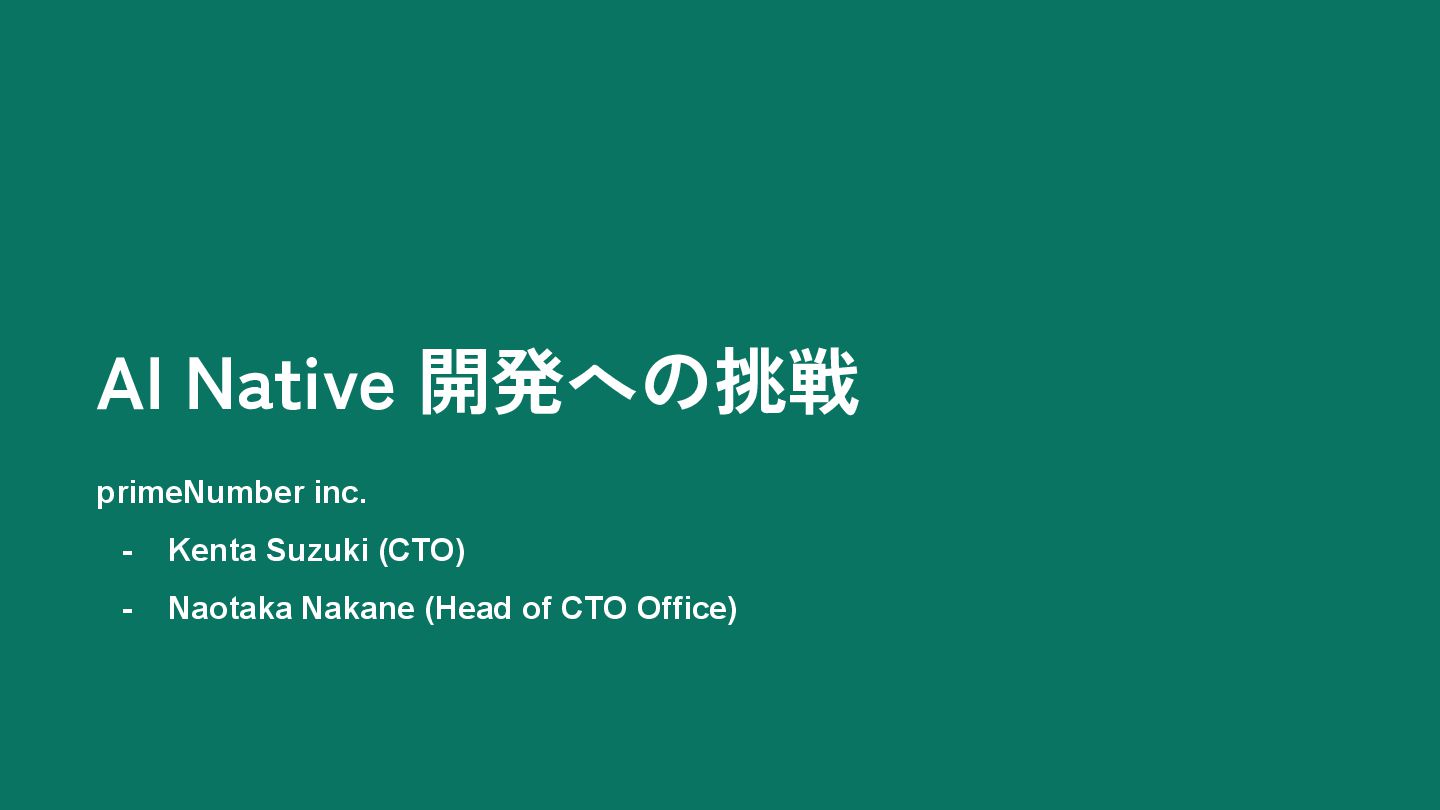 AI Native 開発への挑戦

primeNumber inc.

- Kenta Suzuki (CTO)
- Naotaka Nakane (Head of CTO Office)